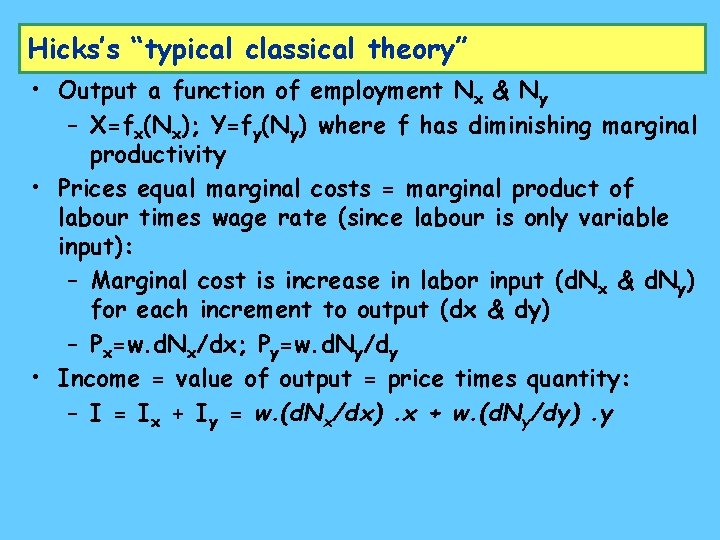 Hicks's "typical classical theory"

• Output a function of employment $N_x$ & $N_y$
  – $X=f_x(N_x)$; $Y=f_y(N_y)$ where f has diminishing marginal productivity
• Prices equal marginal costs = marginal product of labour times wage rate (since labour is only variable input):
  – Marginal cost is increase in labor input ($dN_x$ & $dN_y$) for each increment to output (dx & dy)
  – $P_x=w.dN_x/dx$; $P_y=w.dN_y/d_y$
• Income = value of output = price times quantity:
  – $I = I_x + I_y = w.(dN_x/dx) .x + w.(dN_y/dy) .y$